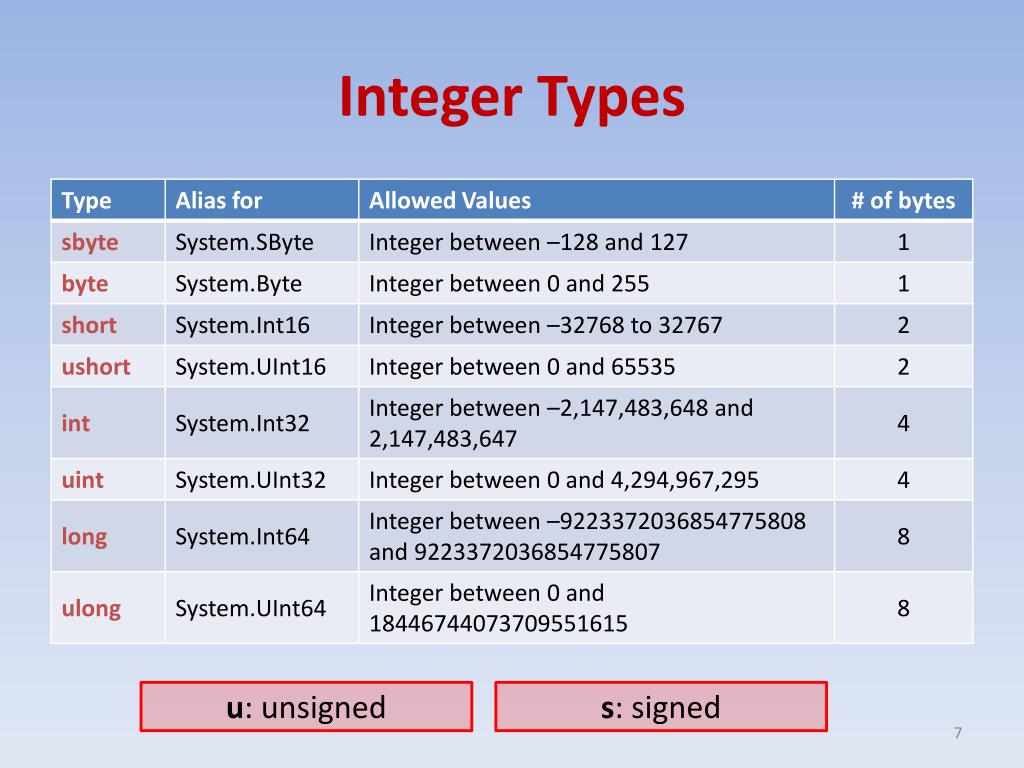 Integer Types

| Type | Alias for | Allowed Values | # of bytes |
|---|---|---|---|
| sbyte | System.SByte | Integer between –128 and 127 | 1 |
| byte | System.Byte | Integer between 0 and 255 | 1 |
| short | System.Int16 | Integer between –32768 to 32767 | 2 |
| ushort | System.UInt16 | Integer between 0 and 65535 | 2 |
| int | System.Int32 | Integer between –2,147,483,648 and 2,147,483,647 | 4 |
| uint | System.UInt32 | Integer between 0 and 4,294,967,295 | 4 |
| long | System.Int64 | Integer between –9223372036854775808 and 9223372036854775807 | 8 |
| ulong | System.UInt64 | Integer between 0 and 18446744073709551615 | 8 |

u: unsigned

s: signed

7